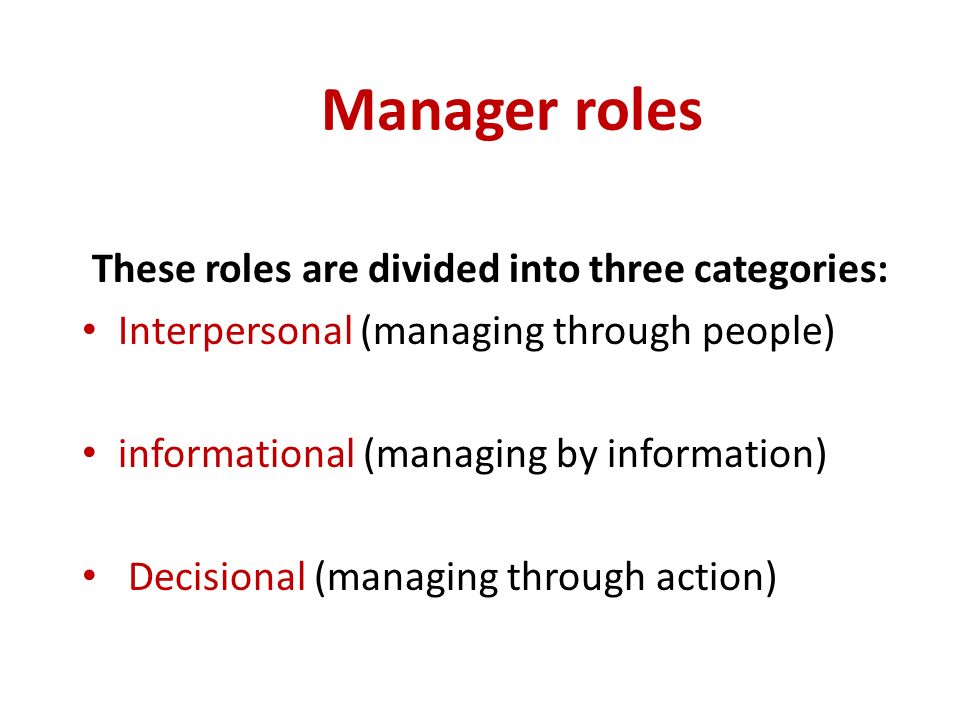 Manager roles

These roles are divided into three categories:

• Interpersonal (managing through people)

• informational (managing by information)

• Decisional (managing through action)